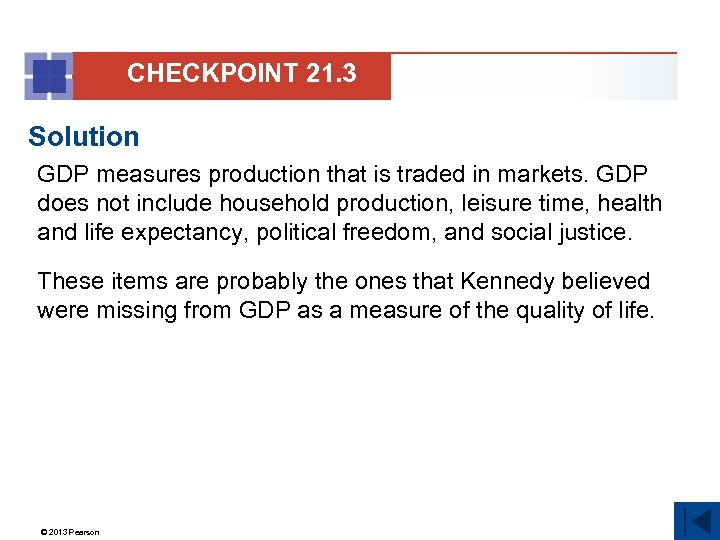 CHECKPOINT 21.3

Solution

GDP measures production that is traded in markets. GDP does not include household production, leisure time, health and life expectancy, political freedom, and social justice.

These items are probably the ones that Kennedy believed were missing from GDP as a measure of the quality of life.

© 2013 Pearson